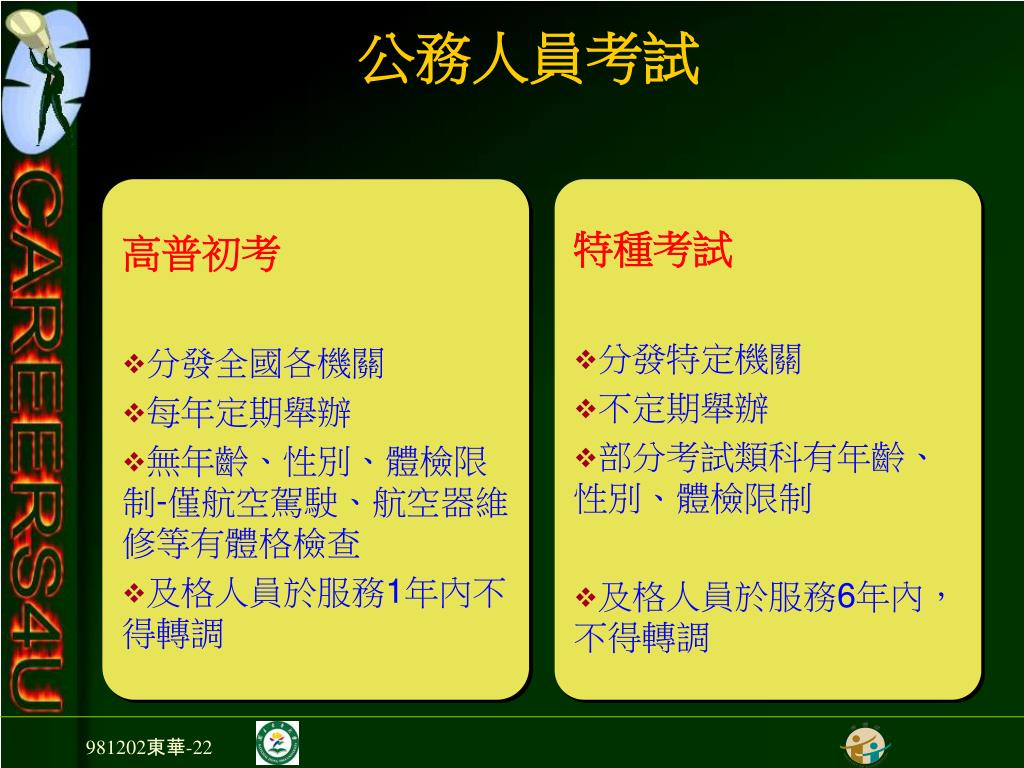 CAREERS4U

公務人員考試

高普初考

❖分發全國各機關
❖每年定期舉辦
❖無年齡、性別、體檢限制-僅航空駕駛、航空器維修等有體格檢查
❖及格人員於服務1年內不得轉調

特種考試

❖分發特定機關
❖不定期舉辦
❖部分考試類科有年齡、性別、體檢限制

❖及格人員於服務6年內，不得轉調

981202東華-22